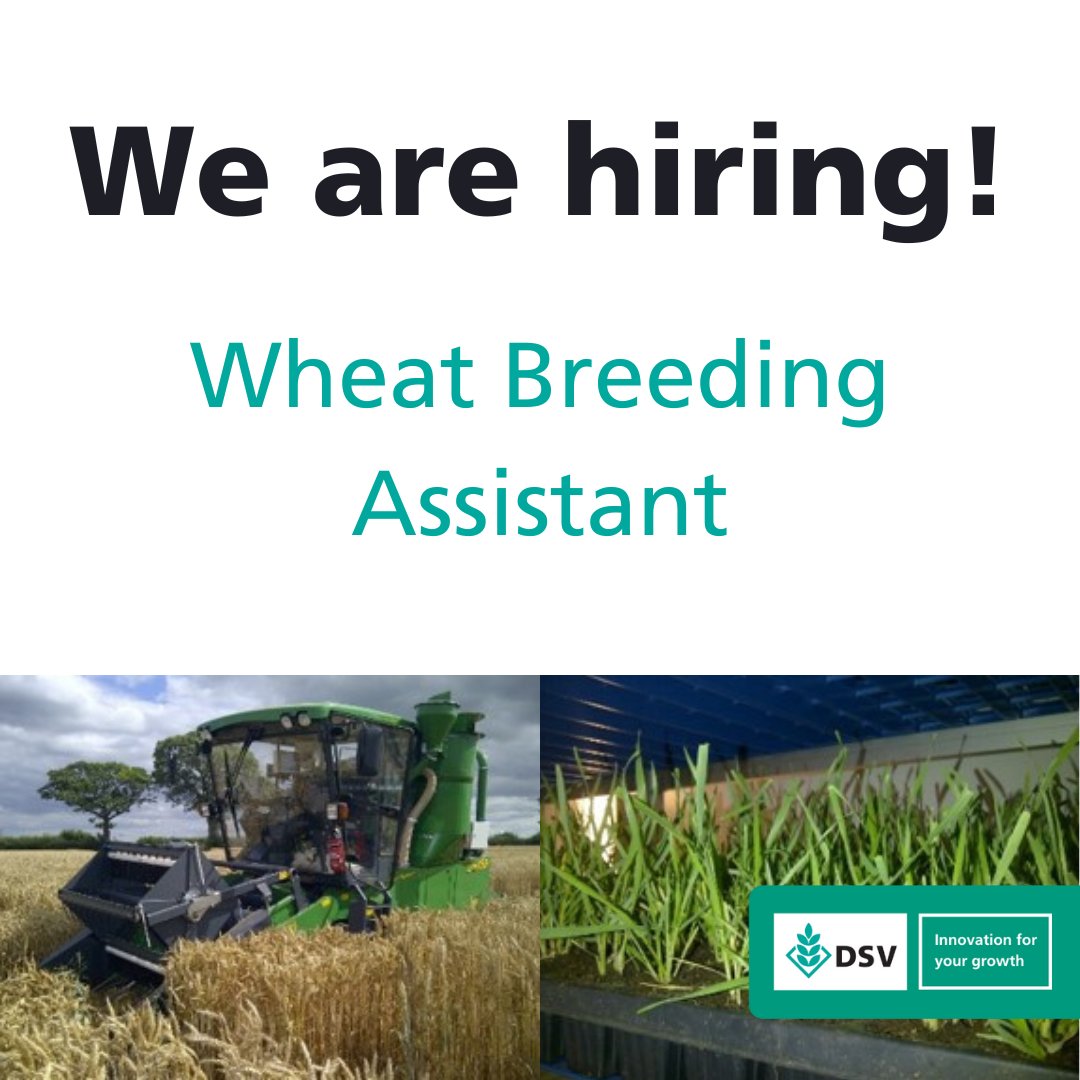 We are hiring!

Wheat Breeding Assistant

DSV

Innovation for your growth